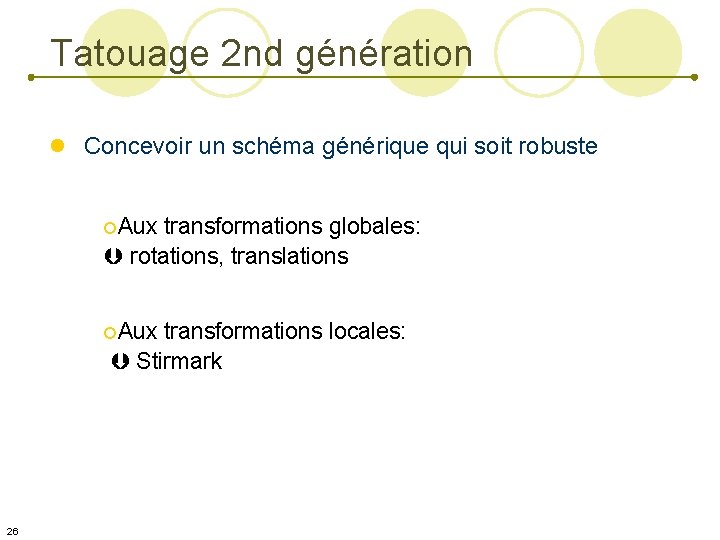 Tatouage 2nd génération

Concevoir un schéma générique qui soit robuste

Aux transformations globales:
rotations, translations

Aux transformations locales:
Stirmark

26